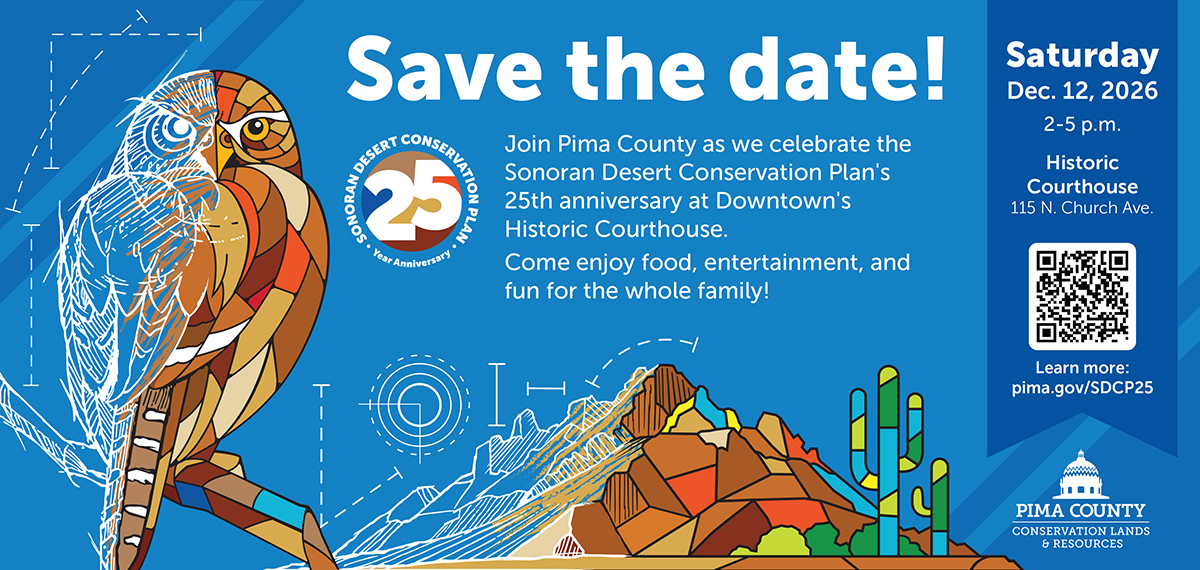 Save the date!

SONORAN DESERT CONSERVATION PLAN
25
Year Anniversary

Join Pima County as we celebrate the Sonoran Desert Conservation Plan's 25th anniversary at Downtown's Historic Courthouse.

Come enjoy food, entertainment, and fun for the whole family!

Saturday
Dec. 12, 2026
2-5 p.m.

Historic Courthouse
115 N. Church Ave.

Learn more:
pima.gov/SDCP25

PIMA COUNTY
CONSERVATION LANDS & RESOURCES